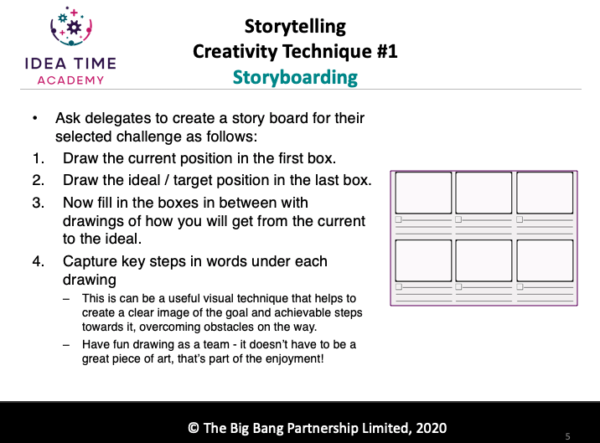 IDEA TIME
ACADEMY

Storytelling
Creativity Technique #1
Storyboarding

• Ask delegates to create a story board for their selected challenge as follows:
1. Draw the current position in the first box.
2. Draw the ideal / target position in the last box.
3. Now fill in the boxes in between with drawings of how you will get from the current to the ideal.
4. Capture key steps in words under each drawing
– This is can be a useful visual technique that helps to create a clear image of the goal and achievable steps towards it, overcoming obstacles on the way.
– Have fun drawing as a team - it doesn't have to be a great piece of art, that's part of the enjoyment!

© The Big Bang Partnership Limited, 2020

5